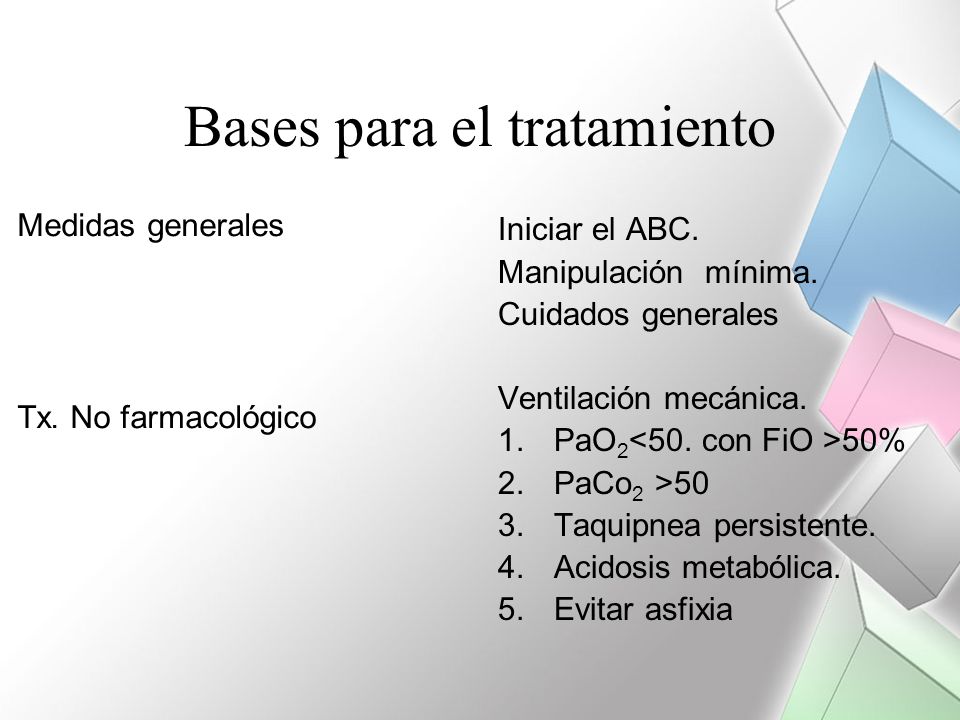 Bases para el tratamiento

Medidas generales

Tx. No farmacológico

Iniciar el ABC.
Manipulación mínima.
Cuidados generales

Ventilación mecánica.
1. $PaO_2$<50. con FiO >50%
2. $PaCo_2$ >50
3. Taquipnea persistente.
4. Acidosis metabólica.
5. Evitar asfixia